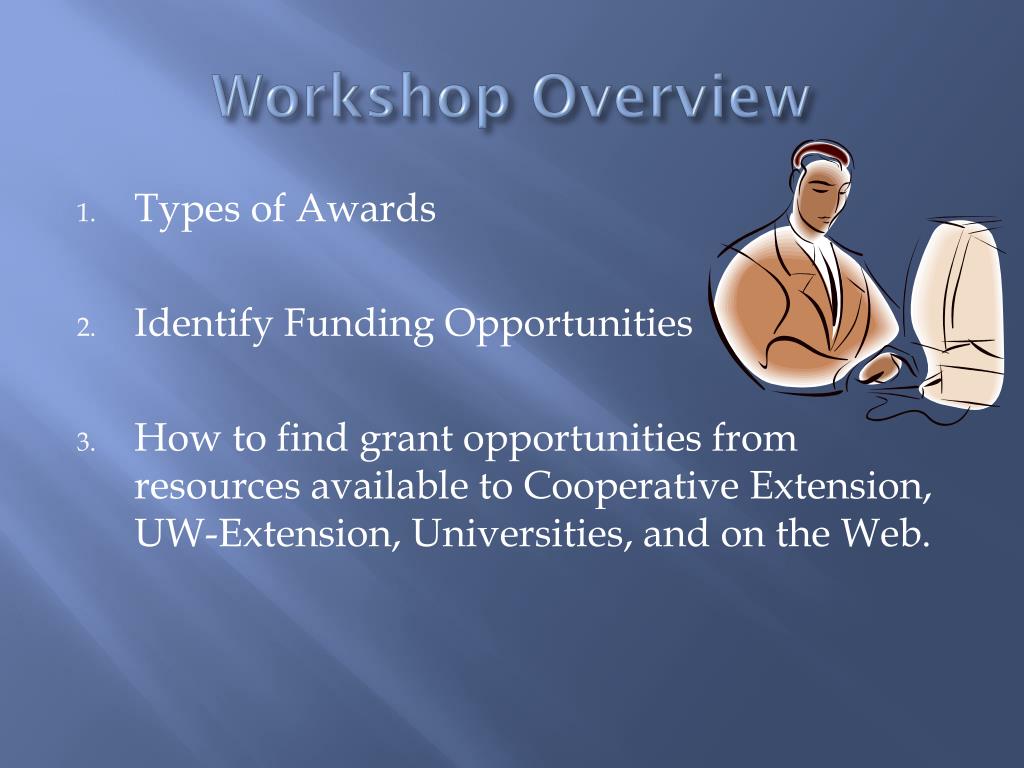 Workshop Overview

1. Types of Awards

2. Identify Funding Opportunities

3. How to find grant opportunities from resources available to Cooperative Extension, UW-Extension, Universities, and on the Web.